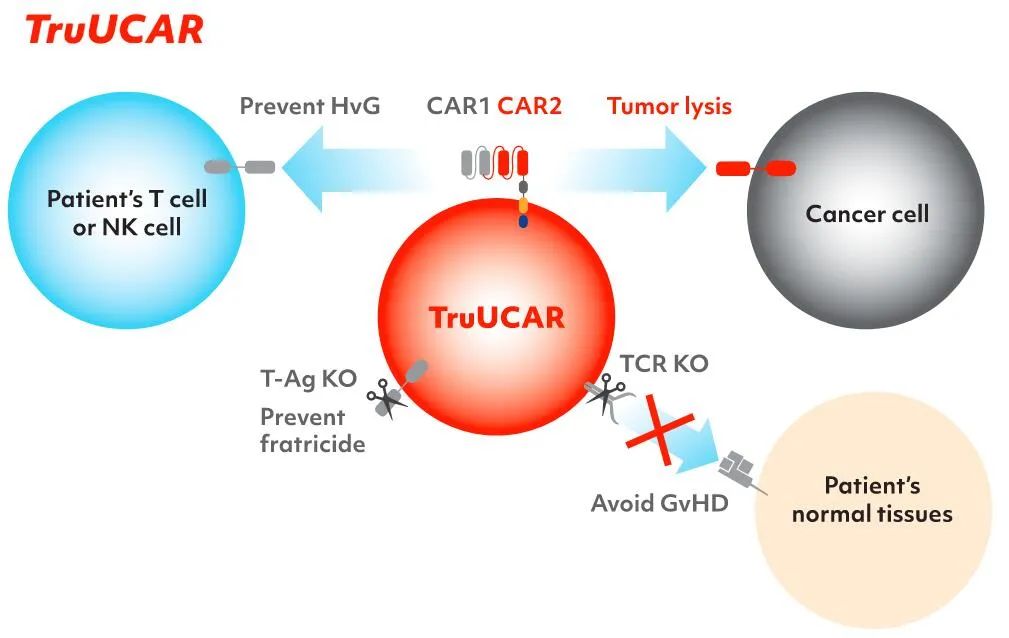 TruUCAR

Prevent HvG

CAR1 CAR2

Tumor lysis

Patient's T cell or NK cell

Cancer cell

TruUCAR

T-Ag KO

Prevent fratricide

TCR KO

Avoid GvHD

Patient's normal tissues